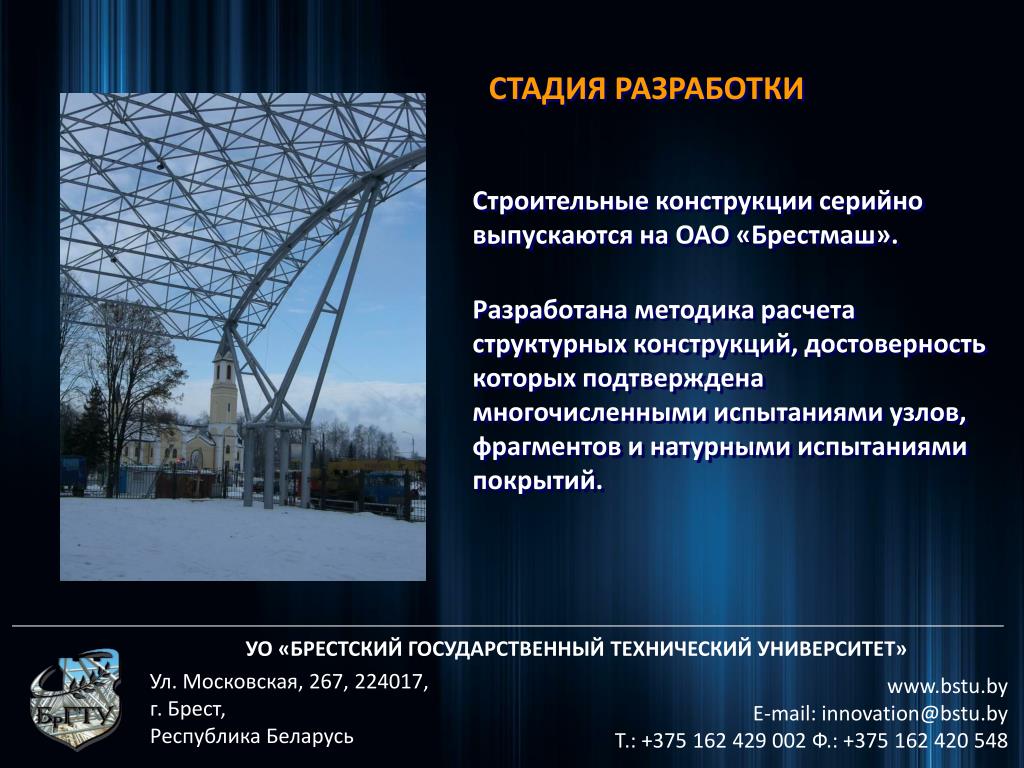 СТАДИЯ РАЗРАБОТКИ

Строительные конструкции серийно выпускаются на ОАО «Брестмаш».

Разработана методика расчета структурных конструкций, достоверность которых подтверждена многочисленными испытаниями узлов, фрагментов и натурными испытаниями покрытий.

УО «БРЕСТСКИЙ ГОСУДАРСТВЕННЫЙ ТЕХНИЧЕСКИЙ УНИВЕРСИТЕТ»

БрГТУ

Ул. Московская, 267, 224017,
г. Брест,
Республика Беларусь

www.bstu.by
E-mail: innovation@bstu.by
Т.: +375 162 429 002 Ф.: +375 162 420 548